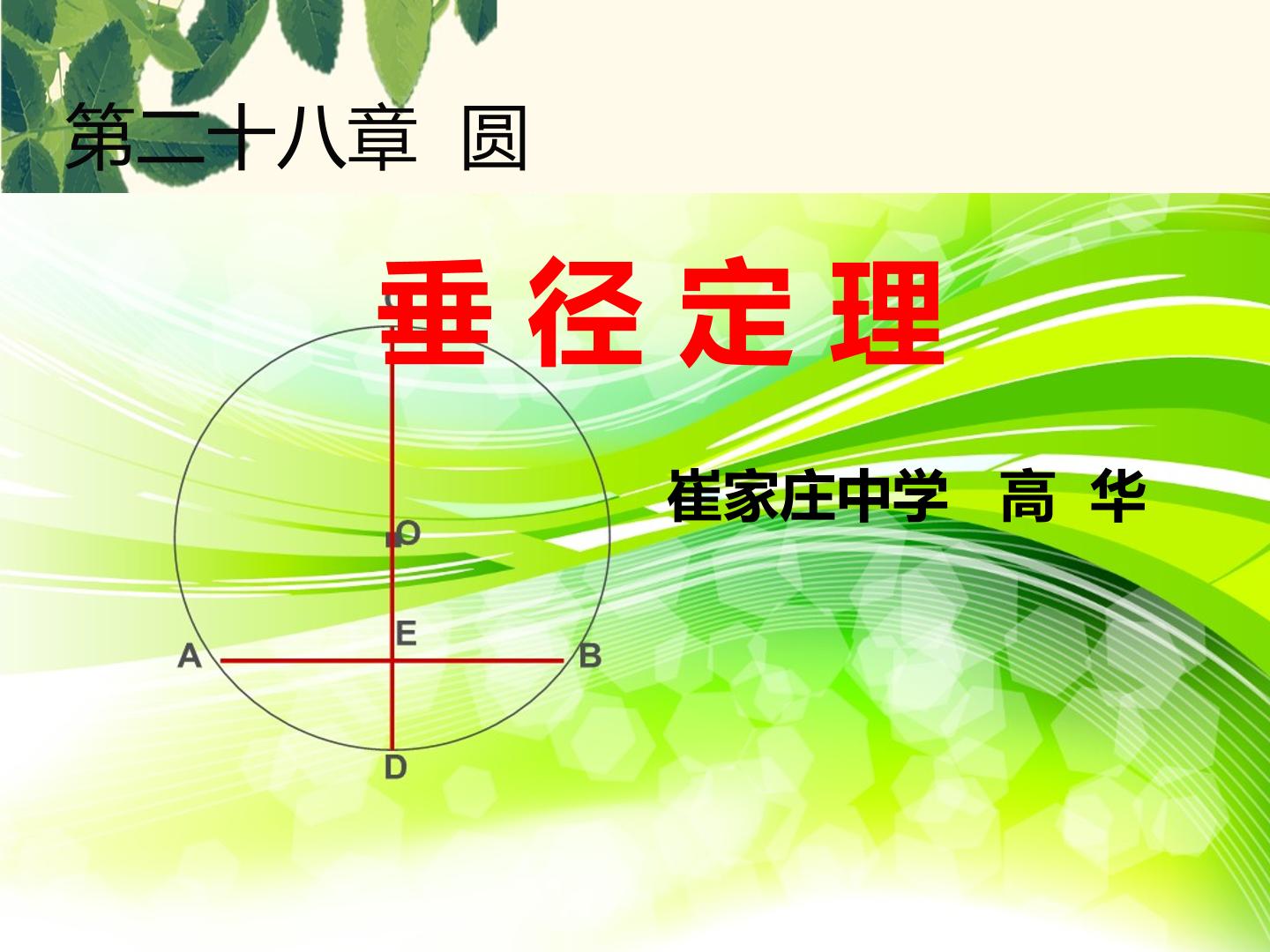 第二十八章 圆

垂径定理

崔家庄中学 高 华

O

E

A

B

D